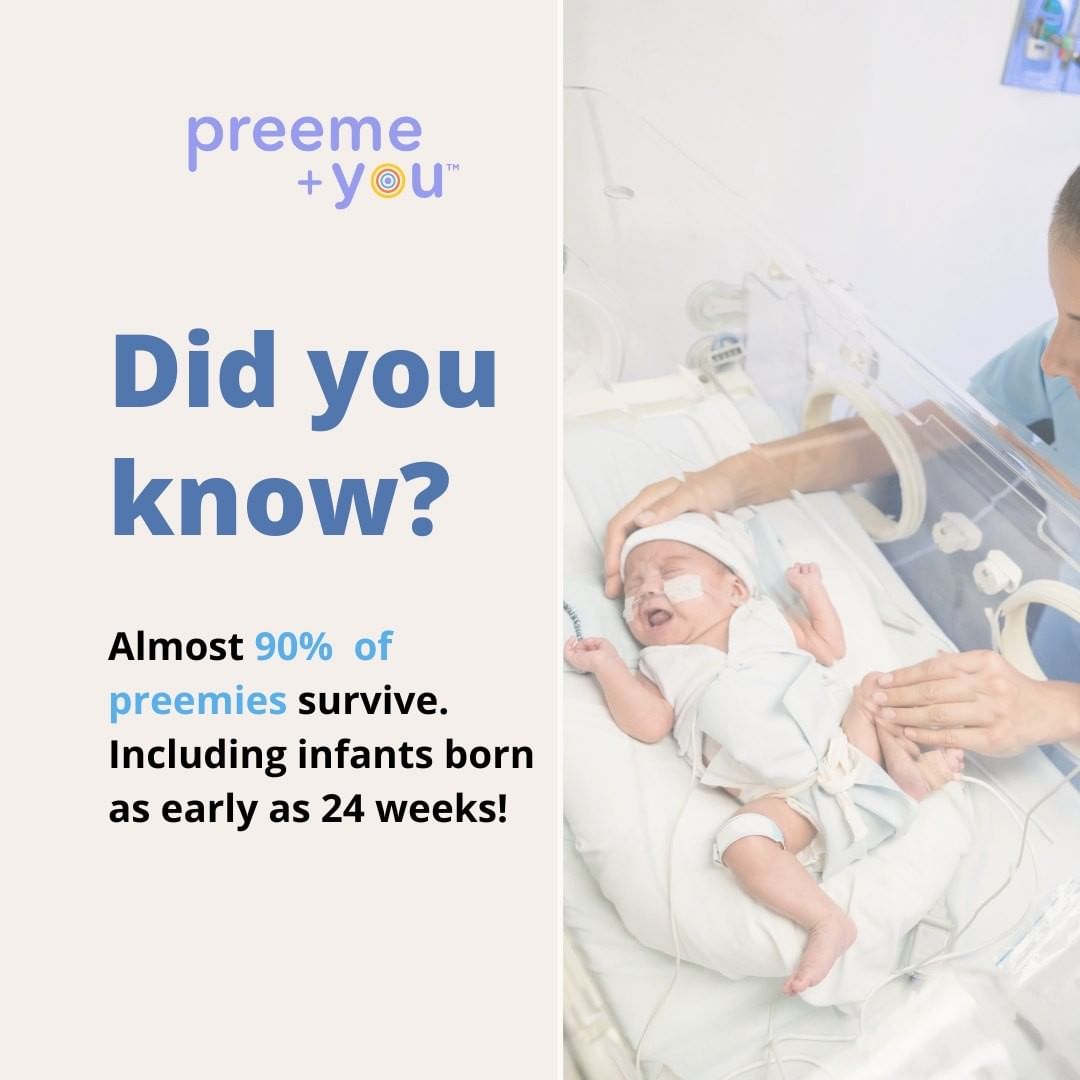 preeme
+ you™

Did you know?

Almost 90%  of preemies survive. Including infants born as early as 24 weeks!